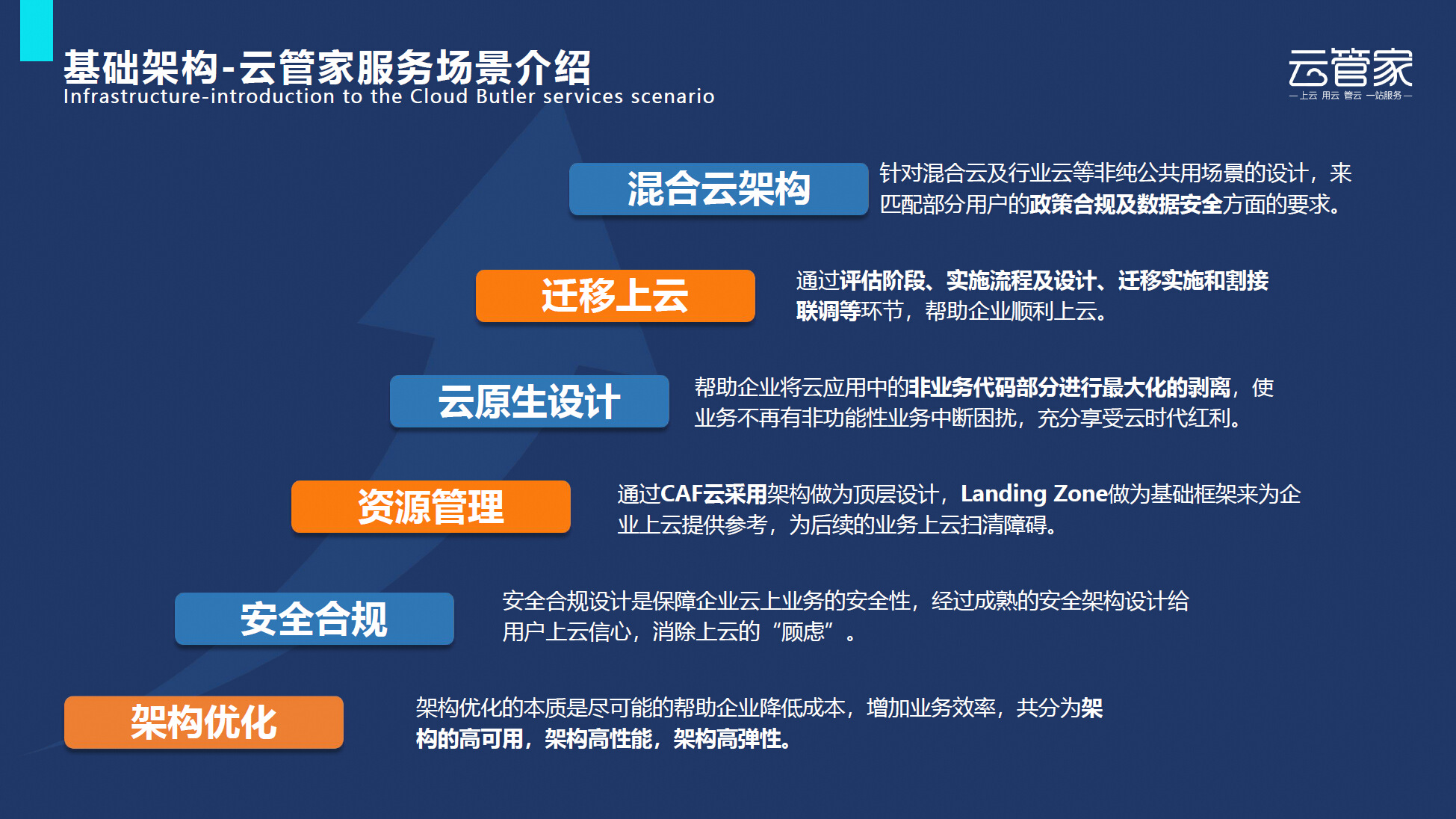 基础架构-云管家服务场景介绍
Infrastructure-introduction to the Cloud Butler services scenario

云管家
—上云 用云 管云 一站服务—

混合云架构

针对混合云及行业云等非纯公共用场景的设计，来匹配部分用户的政策合规及数据安全方面的要求。

迁移上云

通过评估阶段、实施流程及设计、迁移实施和割接联调等环节，帮助企业顺利上云。

云原生设计

帮助企业将云应用中的非业务代码部分进行最大化的剥离，使业务不再有非功能性业务中断困扰，充分享受云时代红利。

资源管理

通过CAF云采用架构做为顶层设计，Landing Zone做为基础框架来为企业上云提供参考，为后续的业务上云扫清障碍。

安全合规

安全合规设计是保障企业云上业务的安全性，经过成熟的安全架构设计给用户上云信心，消除上云的“顾虑”。

架构优化

架构优化的本质是尽可能的帮助企业降低成本，增加业务效率，共分为架构的高可用，架构高性能，架构高弹性。